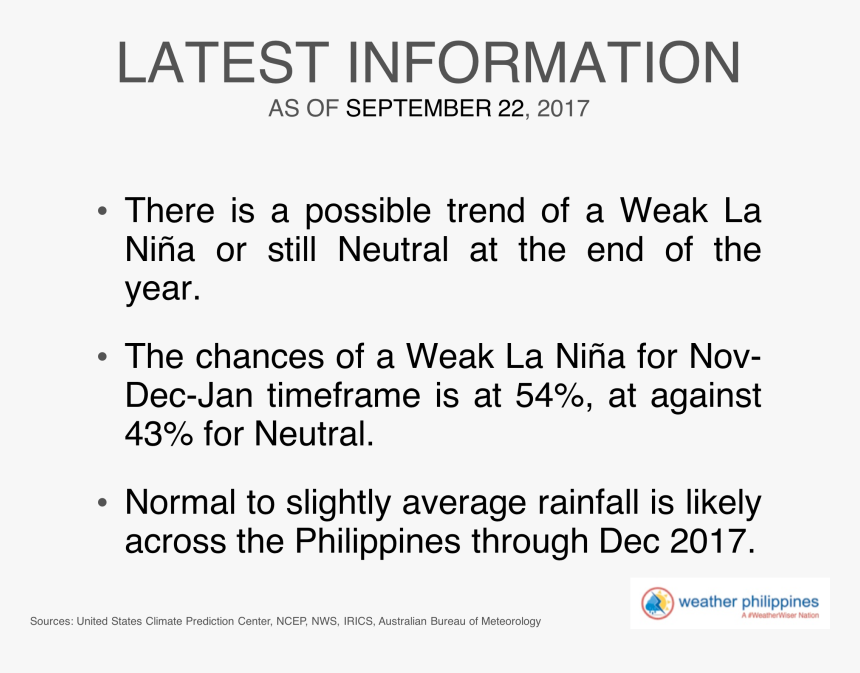 LATEST INFORMATION
AS OF SEPTEMBER 22, 2017

• There is a possible trend of a Weak La Niña or still Neutral at the end of the year.

• The chances of a Weak La Niña for Nov-Dec-Jan timeframe is at 54%, at against 43% for Neutral.

• Normal to slightly average rainfall is likely across the Philippines through Dec 2017.

Sources: United States Climate Prediction Center, NCEP, NWS, IRICS, Australian Bureau of Meteorology

weather philippines
A #WeatherWiser Nation